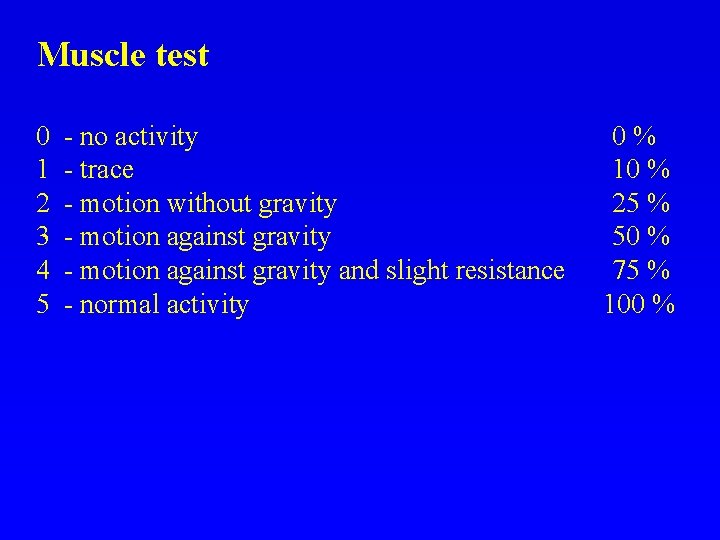 Muscle test

0 - no activity 0 %
1 - trace 10 %
2 - motion without gravity 25 %
3 - motion against gravity 50 %
4 - motion against gravity and slight resistance 75 %
5 - normal activity 100 %